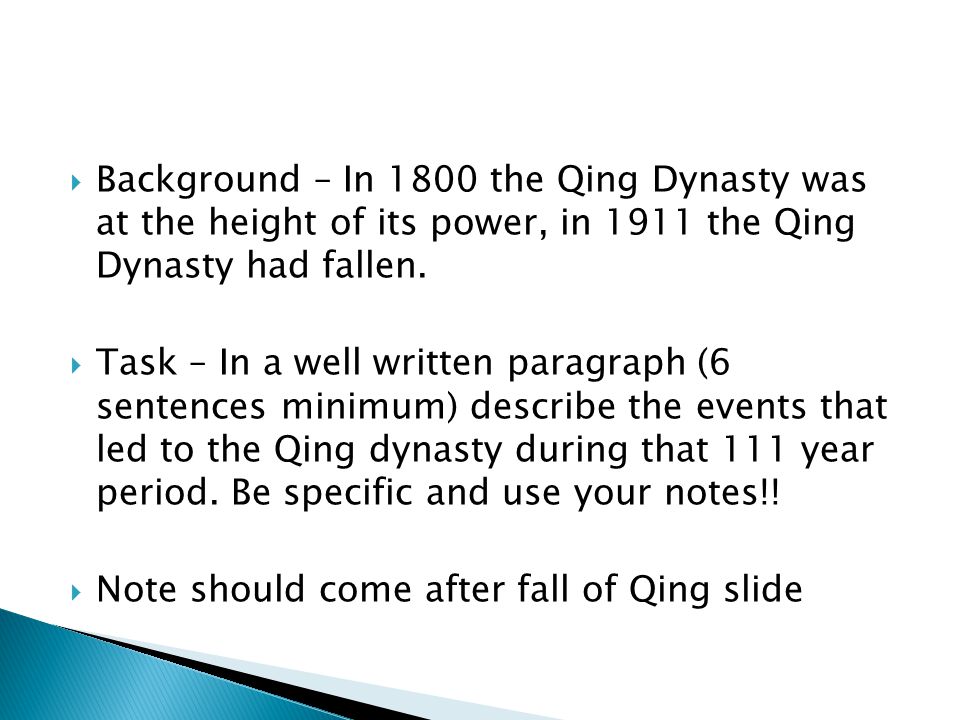 Background – In 1800 the Qing Dynasty was at the height of its power, in 1911 the Qing Dynasty had fallen.

Task – In a well written paragraph (6 sentences minimum) describe the events that led to the Qing dynasty during that 111 year period. Be specific and use your notes!!

Note should come after fall of Qing slide